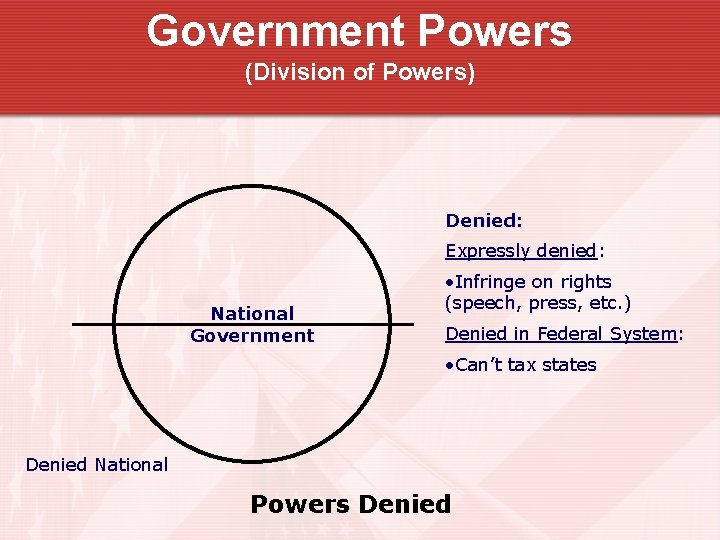 Government Powers
(Division of Powers)

National Government

Denied:

Expressly denied:

•Infringe on rights (speech, press, etc.)

Denied in Federal System:

•Can't tax states

Denied National

Powers Denied